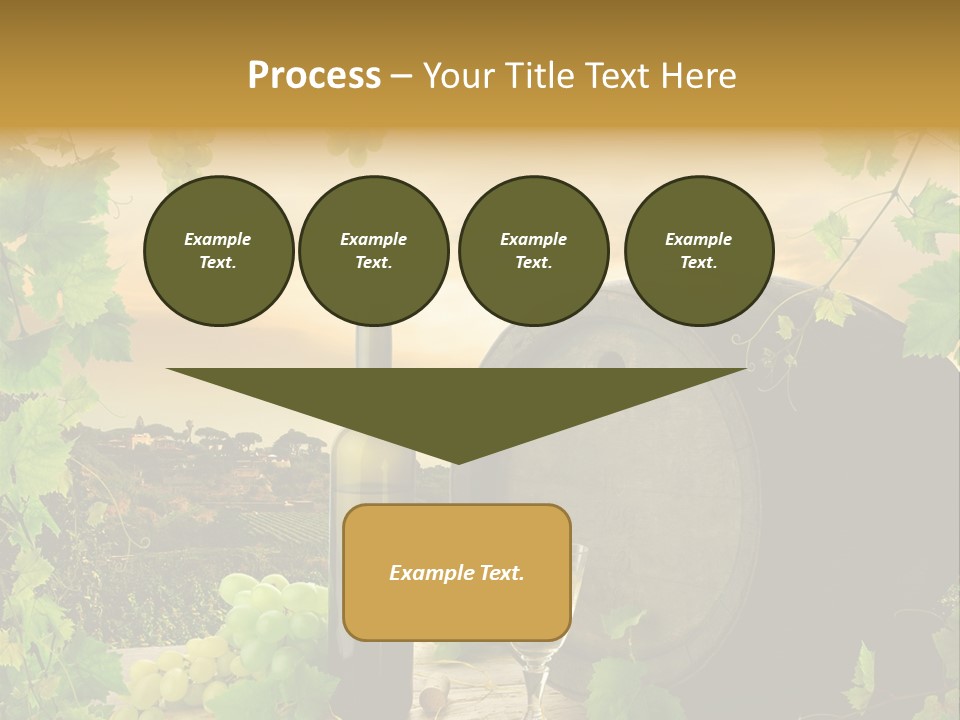 Process – Your Title Text Here

Example Text.

Example Text.

Example Text.

Example Text.

Example Text.